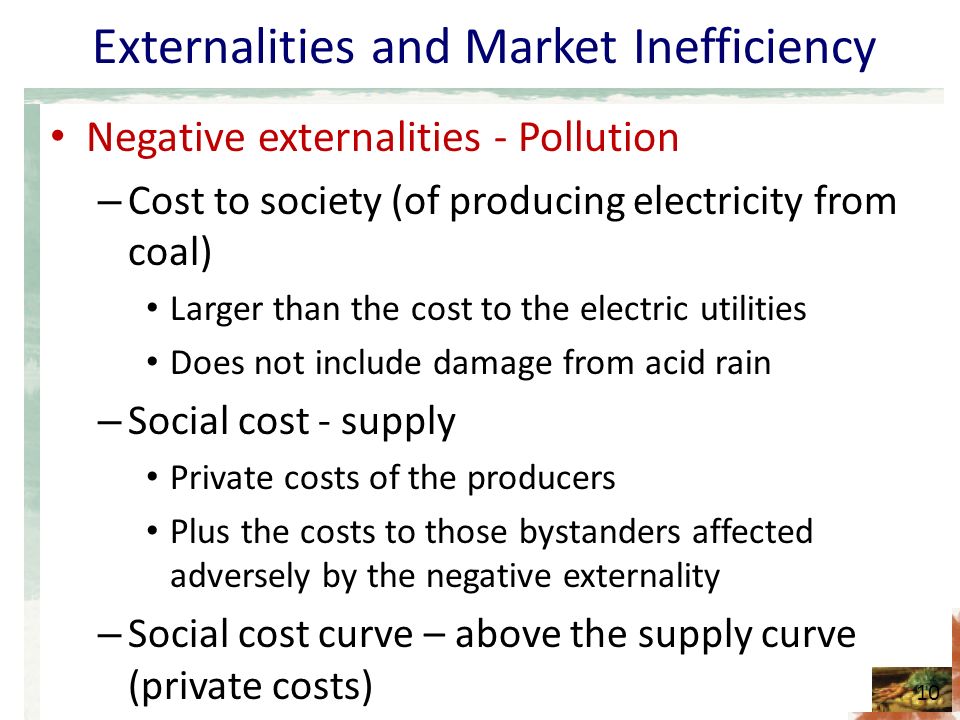 Externalities and Market Inefficiency

• Negative externalities - Pollution

– Cost to society (of producing electricity from coal)

• Larger than the cost to the electric utilities

• Does not include damage from acid rain

– Social cost - supply

• Private costs of the producers

• Plus the costs to those bystanders affected adversely by the negative externality

– Social cost curve – above the supply curve (private costs)

10